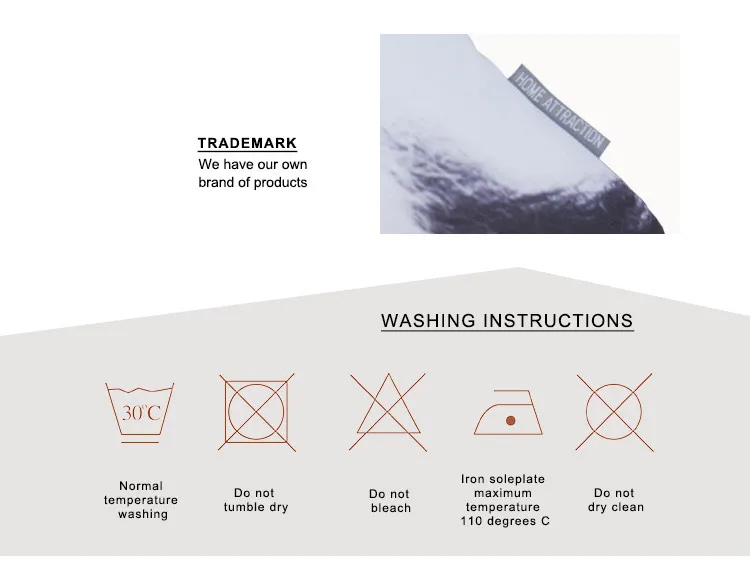 TRADEMARK
We have our own brand of products

HOME ATTRACTION

WASHING INSTRUCTIONS

30°C

Normal temperature washing

Do not tumble dry

Do not bleach

Iron soleplate maximum temperature 110 degrees C

Do not dry clean